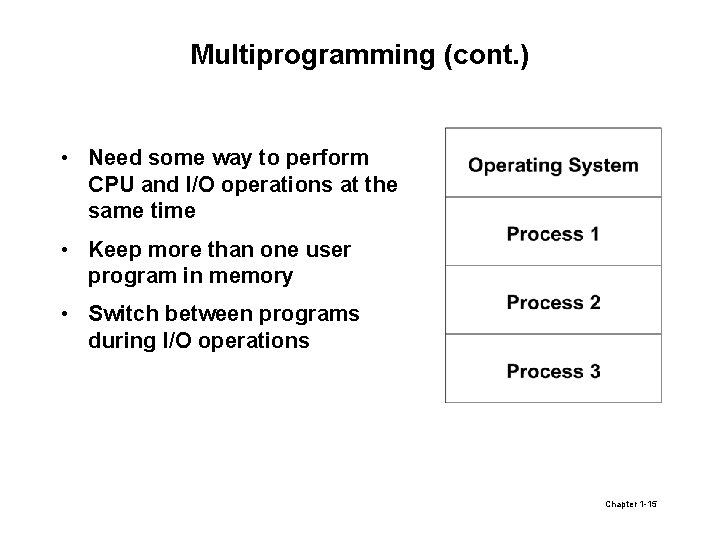 Multiprogramming (cont.)

• Need some way to perform CPU and I/O operations at the same time

• Keep more than one user program in memory

• Switch between programs during I/O operations

Operating System

Process 1

Process 2

Process 3

Chapter 1-15